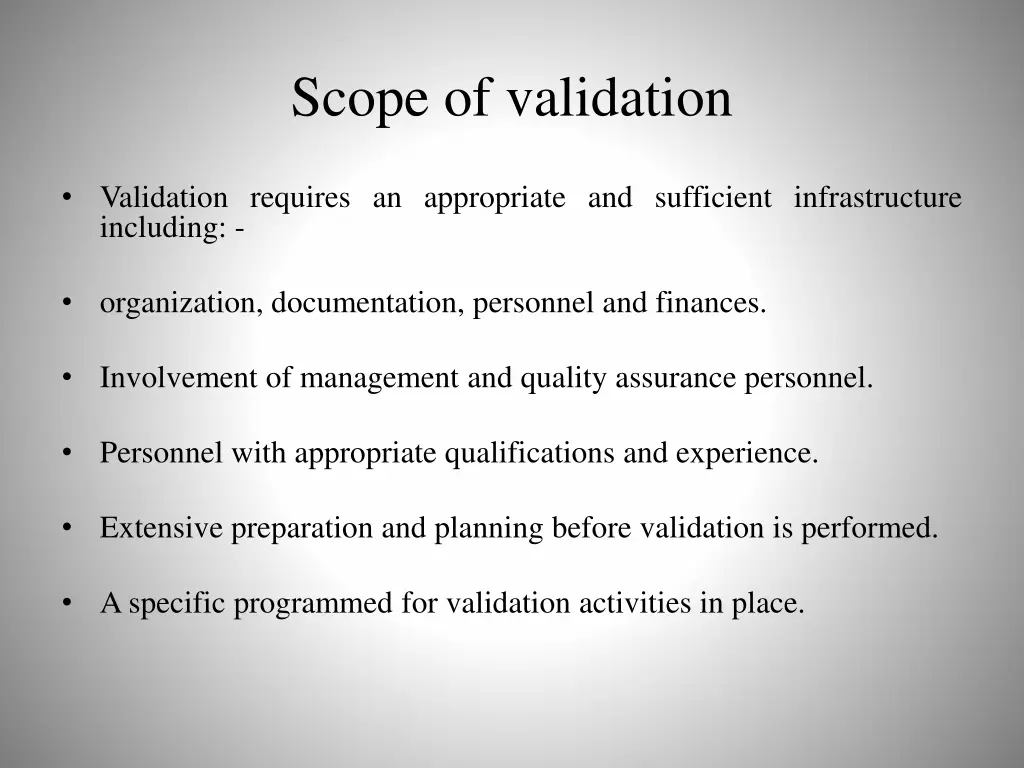 Scope of validation

• Validation requires an appropriate and sufficient infrastructure including: -

• organization, documentation, personnel and finances.

• Involvement of management and quality assurance personnel.

• Personnel with appropriate qualifications and experience.

• Extensive preparation and planning before validation is performed.

• A specific programmed for validation activities in place.